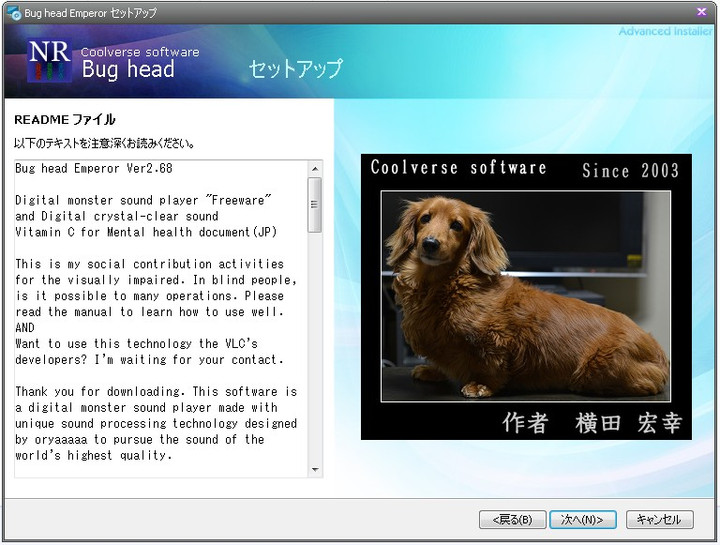 Bug head Emperor セットアップ

Advanced Installer

NR Coolverse software
Bug head

セットアップ

README ファイル

以下のテキストを注意深くお読みください。

Bug head Emperor Ver2.68

Digital monster sound player "Freeware"
and Digital crystal-clear sound
Vitamin C for Mental health document(JP)

This is my social contribution activities for the visually impaired. In blind people, is it possible to many operations. Please read the manual to learn how to use well.
AND
Want to use this technology the VLC's developers? I'm waiting for your contact.

Thank you for downloading. This software is a digital monster sound player made with unique sound processing technology designed by oryaaaaa to pursue the sound of the world's highest quality.

Coolverse software Since 2003

作者 横田 宏幸

<戻る(B) 次へ(N)> キャンセル